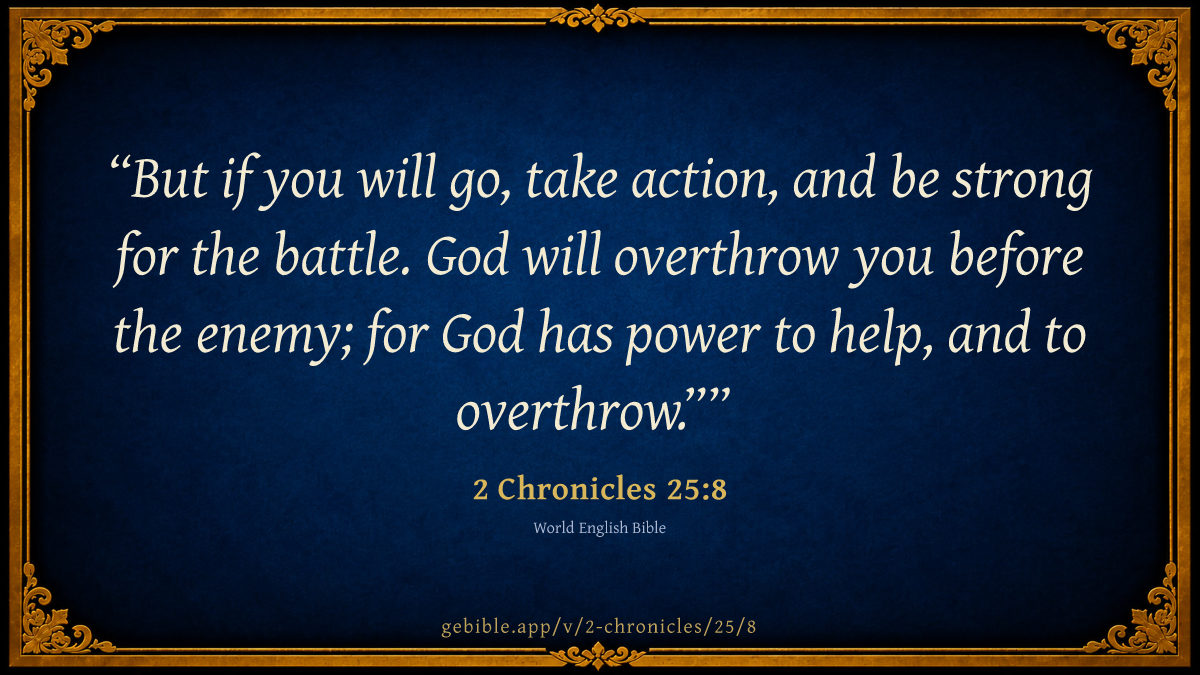 “But if you will go, take action, and be strong for the battle. God will overthrow you before the enemy; for God has power to help, and to overthrow.””

2 Chronicles 25:8

World English Bible

gebible.app/v/2-chronicles/25/8